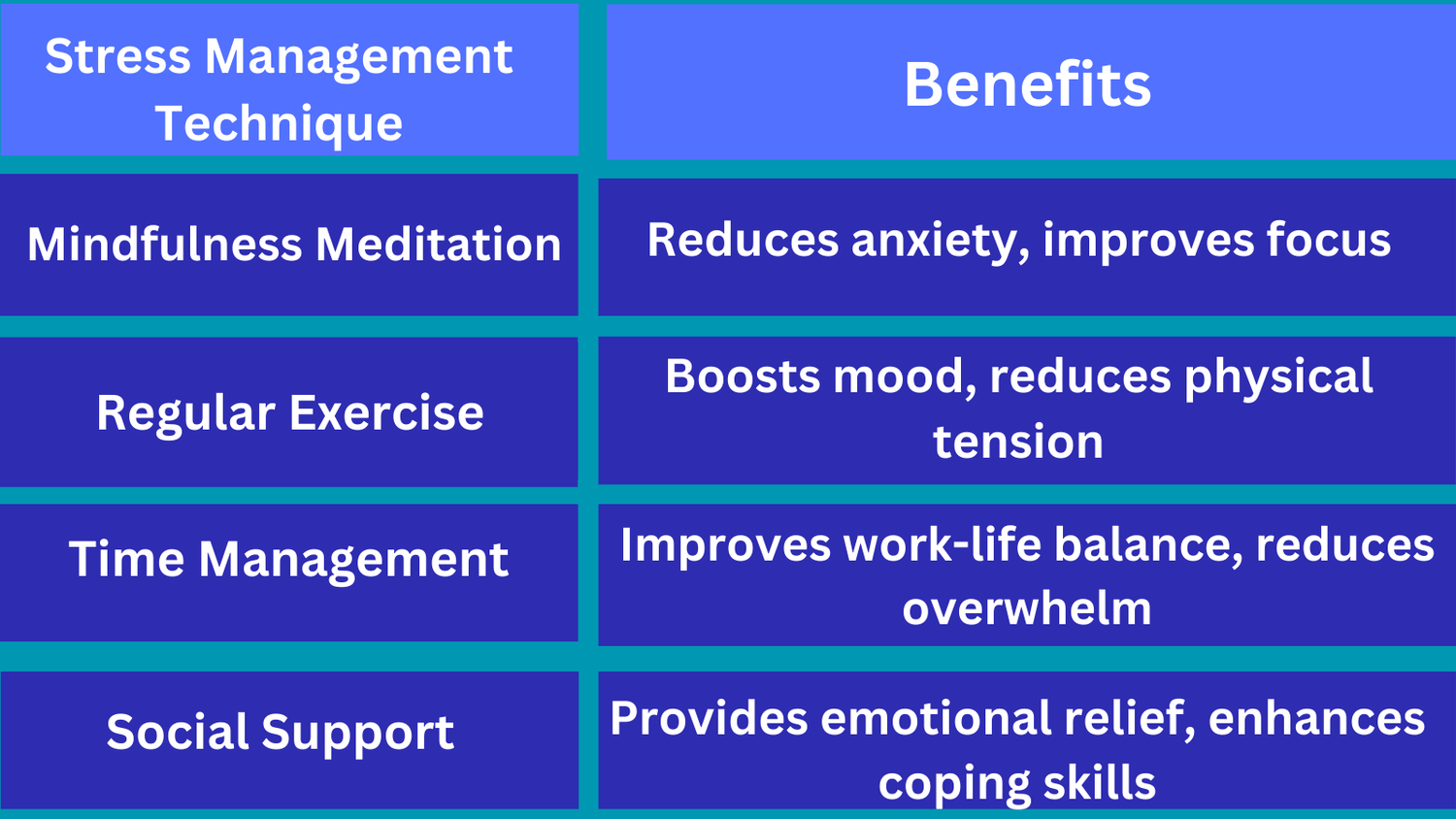 | Stress Management Technique | Benefits |
|---|---|
| Mindfulness Meditation | Reduces anxiety, improves focus |
| Regular Exercise | Boosts mood, reduces physical tension |
| Time Management | Improves work-life balance, reduces overwhelm |
| Social Support | Provides emotional relief, enhances coping skills |